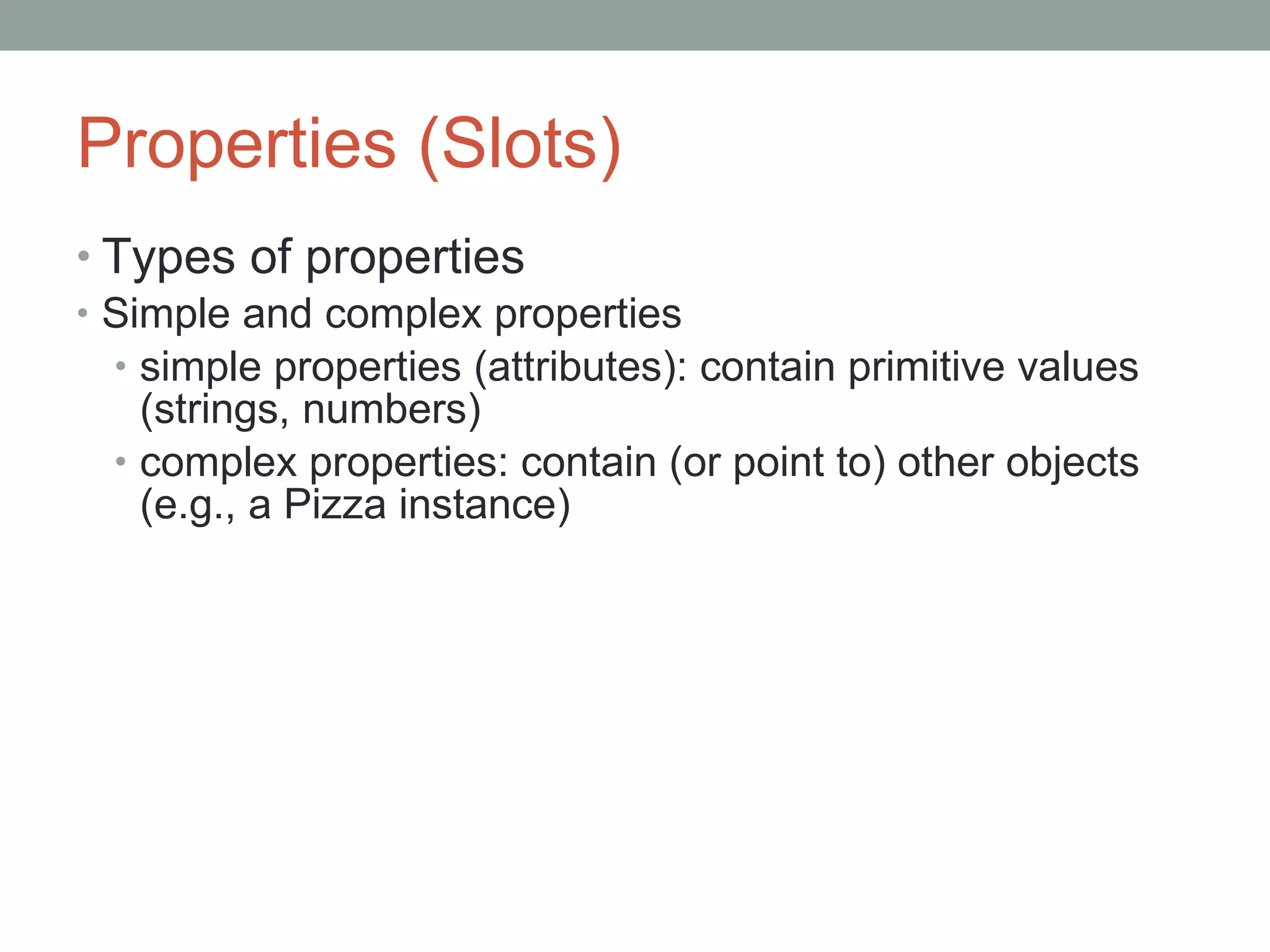 Properties (Slots)

• Types of properties
• Simple and complex properties
  • simple properties (attributes): contain primitive values (strings, numbers)
  • complex properties: contain (or point to) other objects (e.g., a Pizza instance)